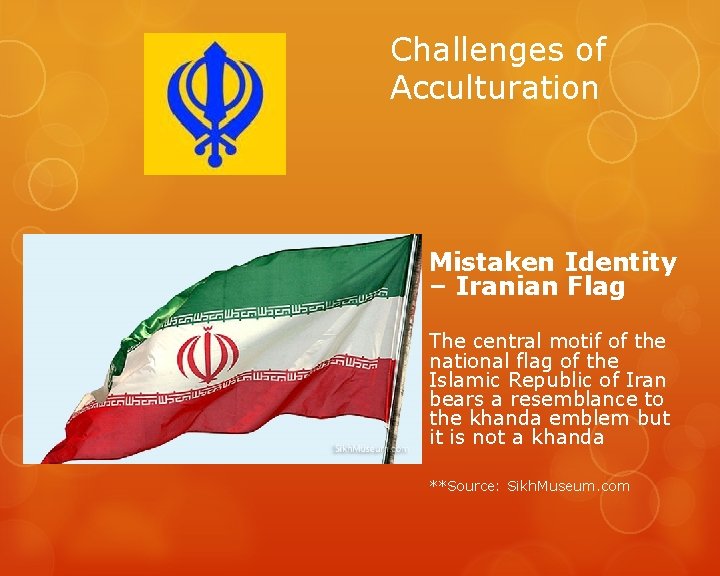 Challenges of Acculturation

SikhMuseum.com

Mistaken Identity – Iranian Flag

The central motif of the national flag of the Islamic Republic of Iran bears a resemblance to the khanda emblem but it is not a khanda

**Source: SikhMuseum.com